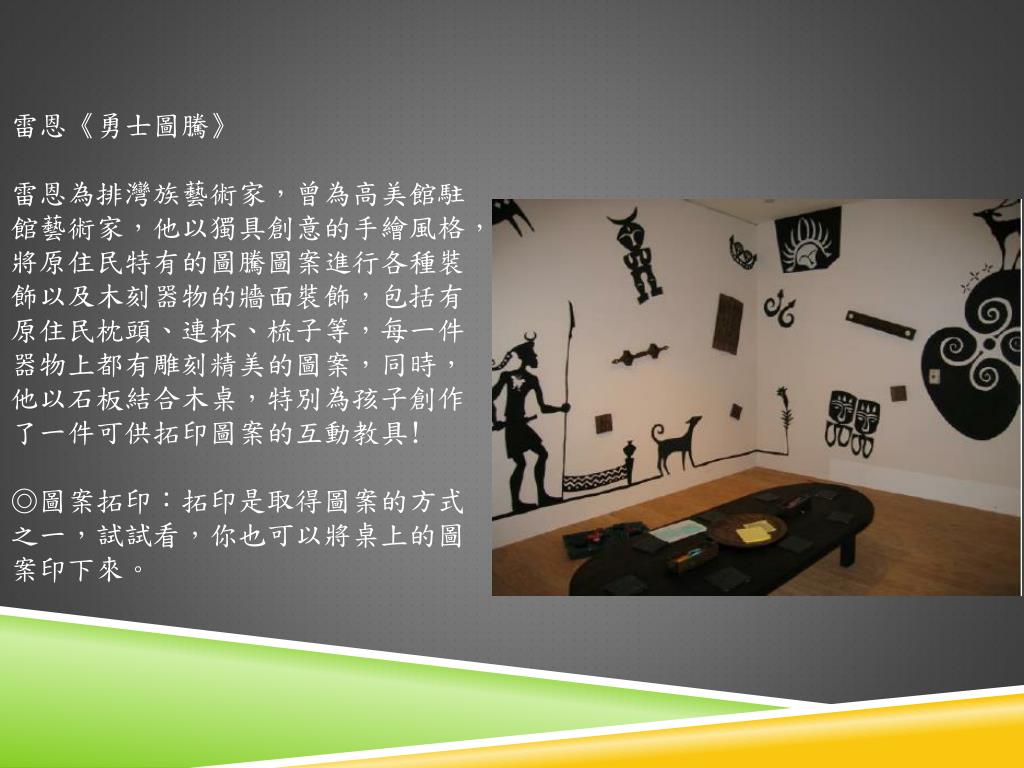 雷恩《勇士圖騰》

雷恩為排灣族藝術家，曾為高美館駐館藝術家，他以獨具創意的手繪風格，將原住民特有的圖騰圖案進行各種裝飾以及木刻器物的牆面裝飾，包括有原住民枕頭、連杯、梳子等，每一件器物上都有雕刻精美的圖案，同時，他以石板結合木桌，特別為孩子創作了一件可供拓印圖案的互動教具!

◎圖案拓印：拓印是取得圖案的方式之一，試試看，你也可以將桌上的圖案印下來。